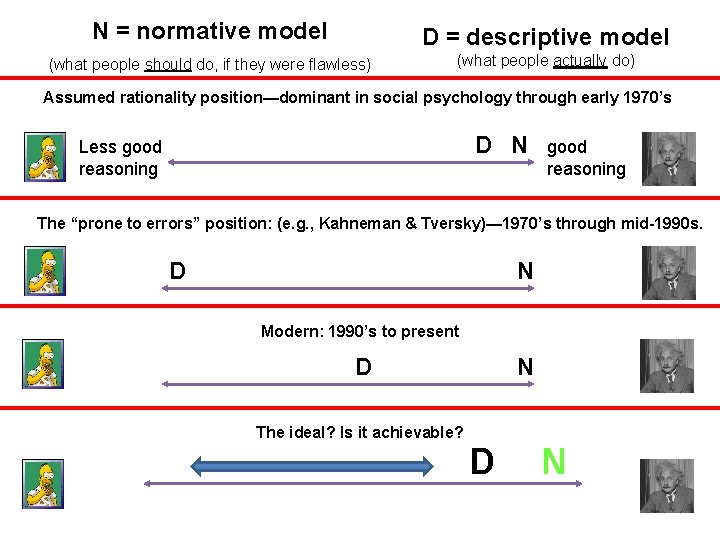 N = normative model
(what people should do, if they were flawless)

D = descriptive model
(what people actually do)

Assumed rationality position—dominant in social psychology through early 1970's

Less good reasoning

D N

good reasoning

The "prone to errors" position: (e.g., Kahneman & Tversky)—1970's through mid-1990s.

D

N

Modern: 1990's to present

D

N

The ideal? Is it achievable?

D

N